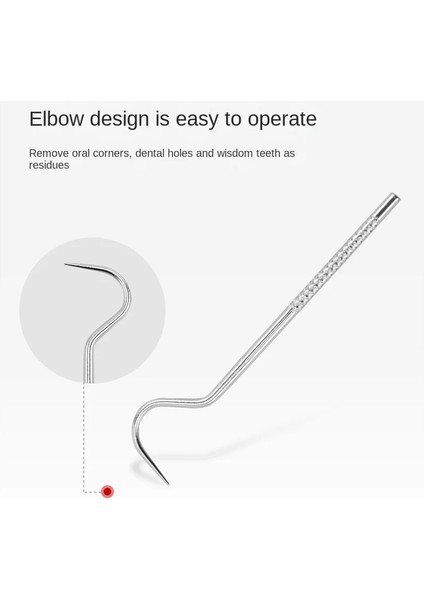 Elbow design is easy to operate

Remove oral corners, dental holes and wisdom teeth as residues